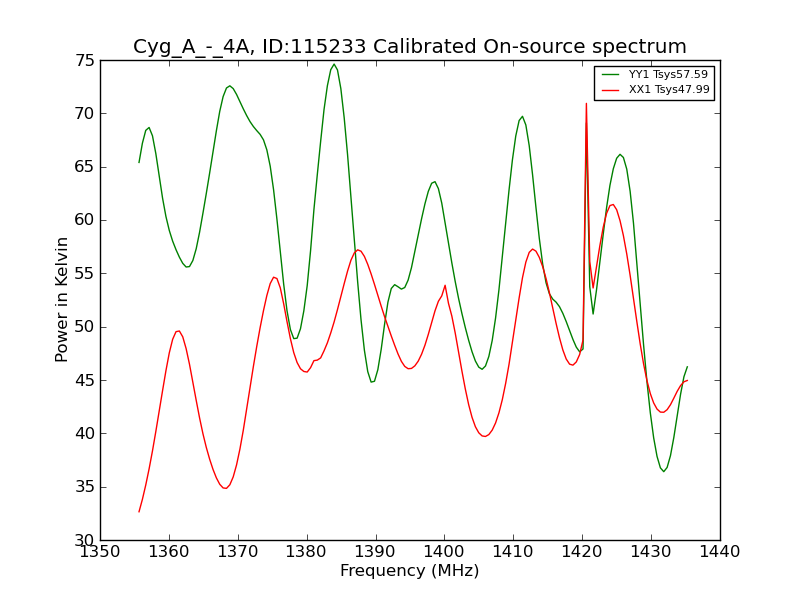 Cyg_A_-_4A, ID:115233 Calibrated On-source spectrum

YY1 Tsys57.59
XX1 Tsys47.99

Power in Kelvin

75
70
65
60
55
50
45
40
35
30

1350 1360 1370 1380 1390 1400 1410 1420 1430 1440

Frequency (MHz)